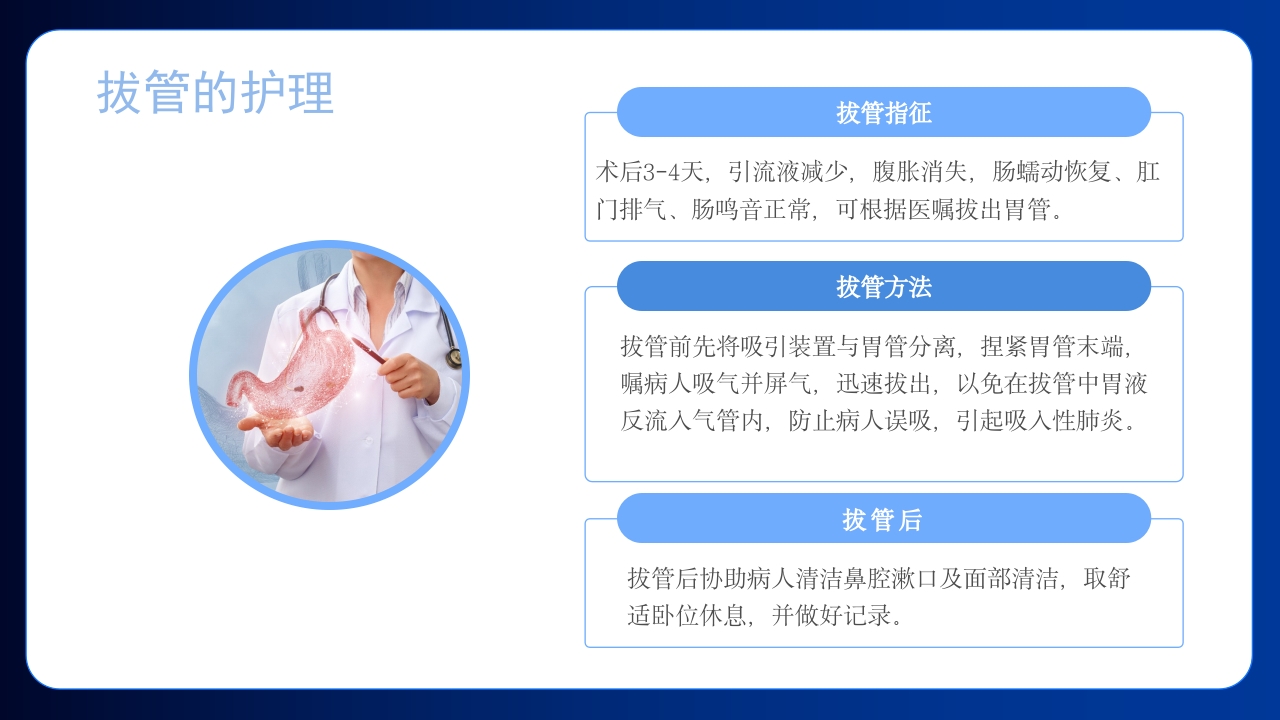 拔管的护理

拔管指征

术后3-4天，引流液减少，腹胀消失，肠蠕动恢复、肛门排气、肠鸣音正常，可根据医嘱拔出胃管。

拔管方法

拔管前先将吸引装置与胃管分离，捏紧胃管末端，嘱病人吸气并屏气，迅速拔出，以免在拔管中胃液反流入气管内，防止病人误吸，引起吸入性肺炎。

拔管后

拔管后协助病人清洁鼻腔漱口及面部清洁，取舒适卧位休息，并做好记录。